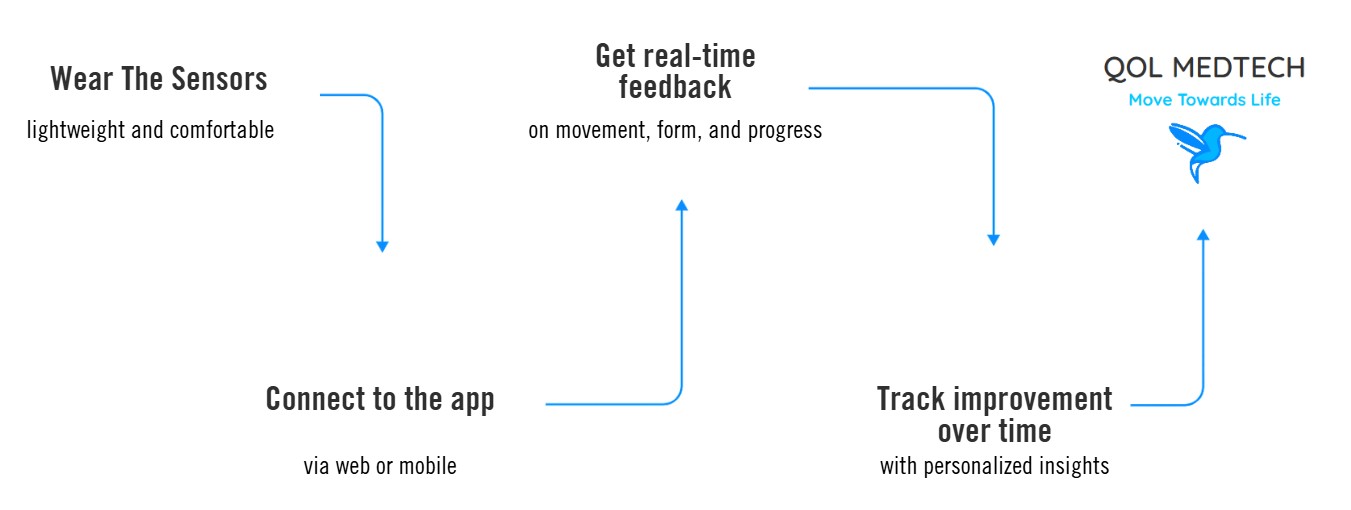 Wear The Sensors

lightweight and comfortable

Connect to the app

via web or mobile

Get real-time feedback

on movement, form, and progress

Track improvement over time

with personalized insights

QOL MEDTECH

Move Towards Life